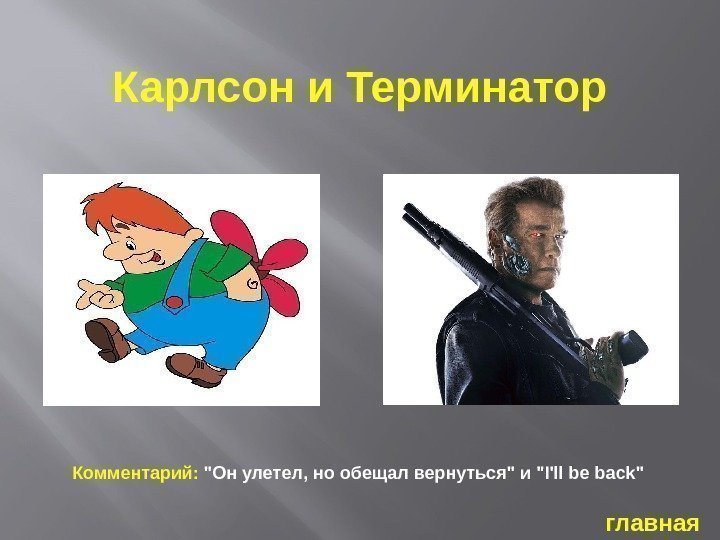 Карлсон и Терминатор

Комментарий: "Он улетел, но обещал вернуться" и "I'll be back"

главная